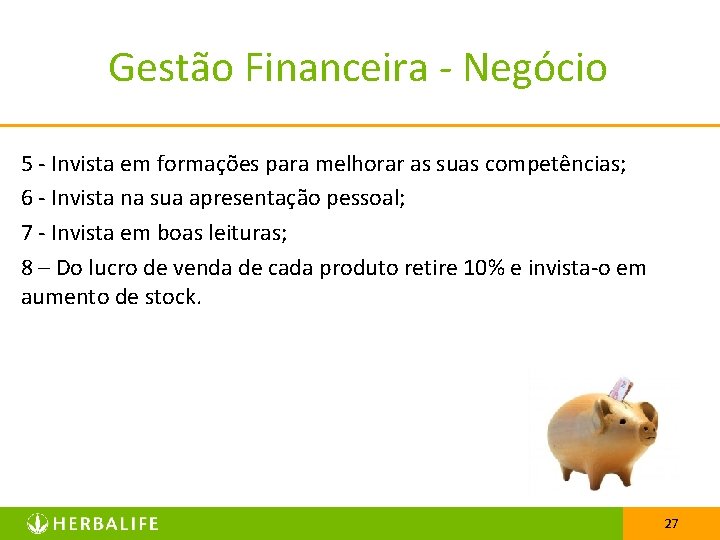 Gestão Financeira - Negócio

5 - Invista em formações para melhorar as suas competências;

6 - Invista na sua apresentação pessoal;

7 - Invista em boas leituras;

8 – Do lucro de venda de cada produto retire 10% e invista-o em aumento de stock.

HERBALIFE

27